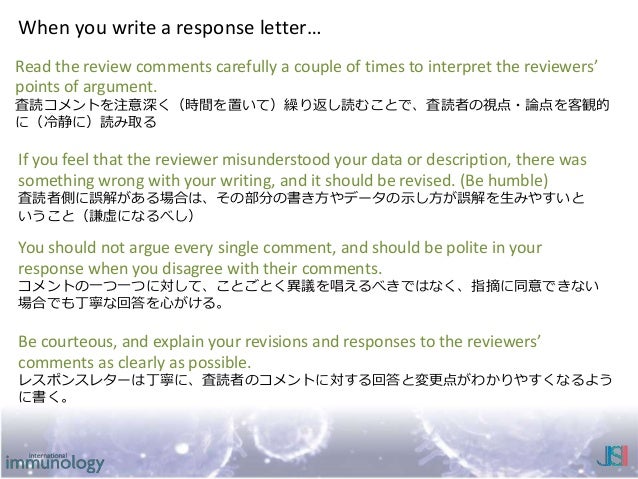 When you write a response letter…

Read the review comments carefully a couple of times to interpret the reviewers' points of argument.
査読コメントを注意深く（時間を置いて）繰り返し読むことで、査読者の視点・論点を客観的に（冷静に）読み取る

If you feel that the reviewer misunderstood your data or description, there was something wrong with your writing, and it should be revised. (Be humble)
査読者側に誤解がある場合は、その部分の書き方やデータの示し方が誤解を生みやすいということ（謙虚になるべし）

You should not argue every single comment, and should be polite in your response when you disagree with their comments.
コメントの一つ一つに対して、ことごとく異議を唱えるべきではなく、指摘に同意できない場合でも丁寧な回答を心がける。

Be courteous, and explain your revisions and responses to the reviewers' comments as clearly as possible.
レスポンスレターは丁寧に、査読者のコメントに対する回答と変更点がわかりやすくなるように書く。

international immunology

JSI